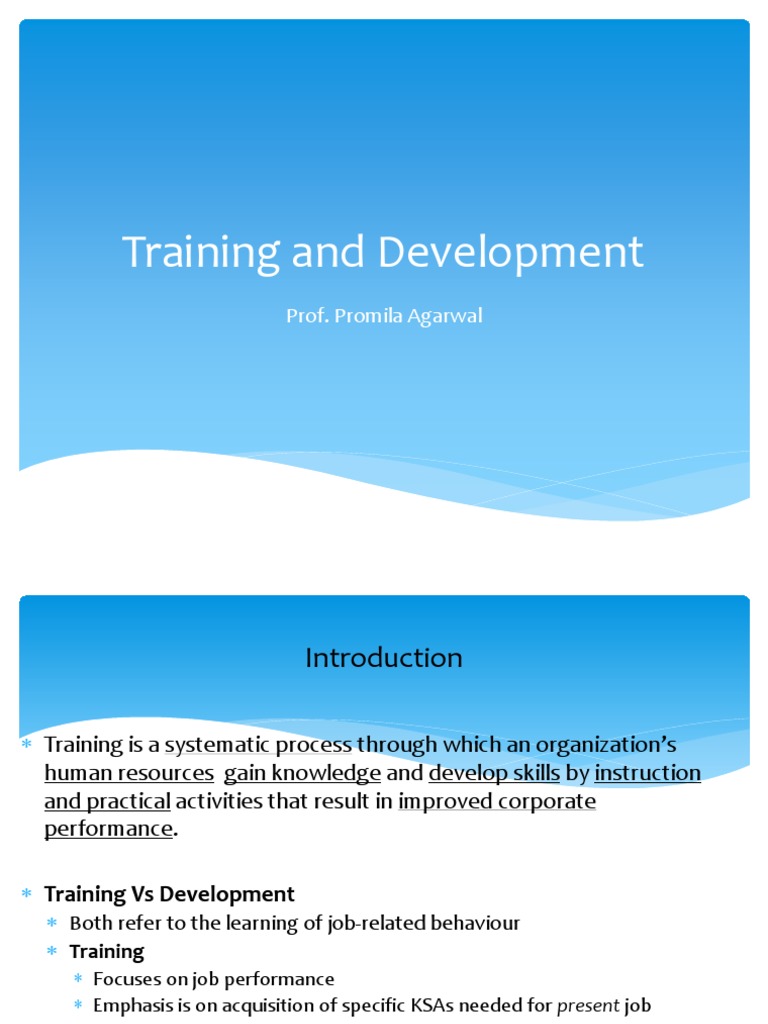 Training and Development

Prof. Promila Agarwal

Introduction

* Training is a systematic process through which an organization's human resources gain knowledge and develop skills by instruction and practical activities that result in improved corporate performance.

* Training Vs Development
  * Both refer to the learning of job-related behaviour
  * Training
    * Focuses on job performance
    * Emphasis is on acquisition of specific KSAs needed for present job